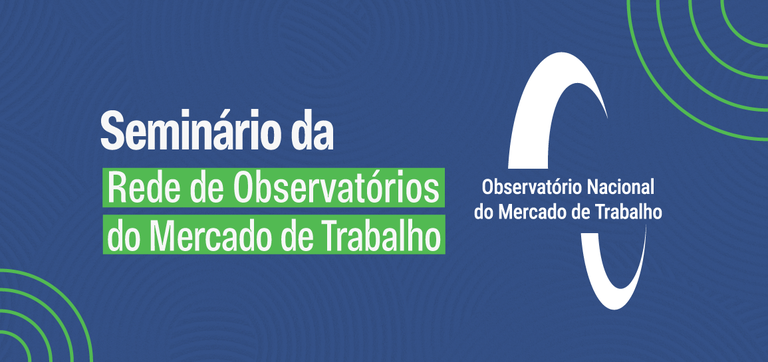 Seminário da
Rede de Observatórios
do Mercado de Trabalho

Observatório Nacional
do Mercado de Trabalho